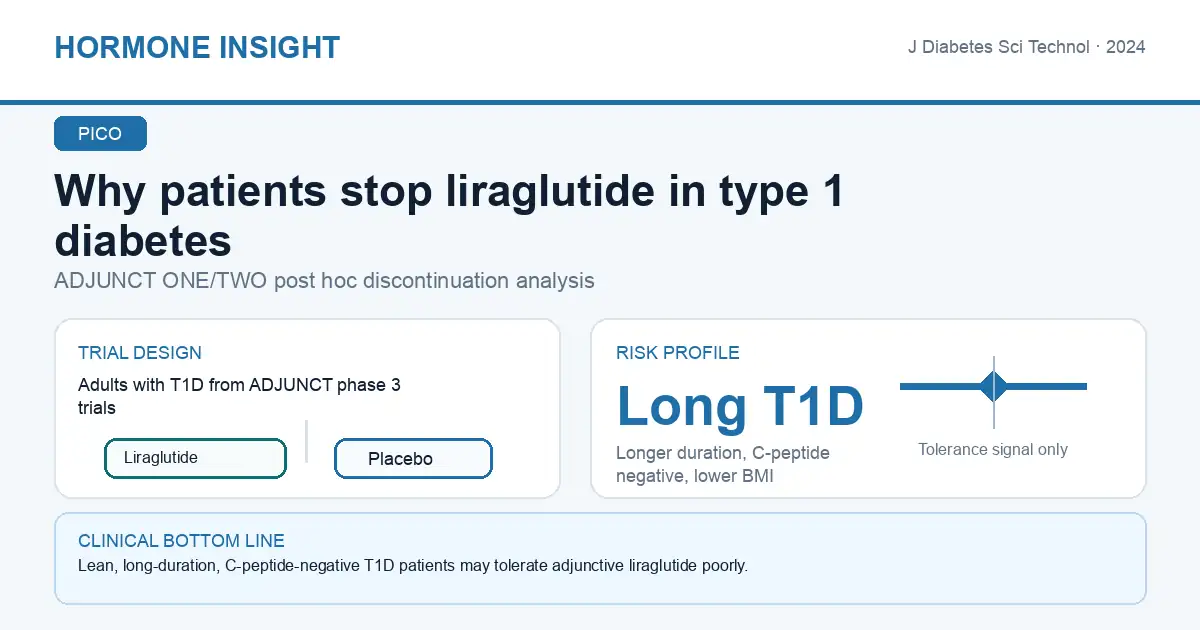 HORMONE INSIGHT

J Diabetes Sci Technol · 2024

PICO

Why patients stop liraglutide in type 1 diabetes

ADJUNCT ONE/TWO post hoc discontinuation analysis

TRIAL DESIGN

Adults with T1D from ADJUNCT phase 3 trials

Liraglutide

Placebo

RISK PROFILE

Long T1D

Longer duration, C-peptide negative, lower BMI

Tolerance signal only

CLINICAL BOTTOM LINE

Lean, long-duration, C-peptide-negative T1D patients may tolerate adjunctive liraglutide poorly.